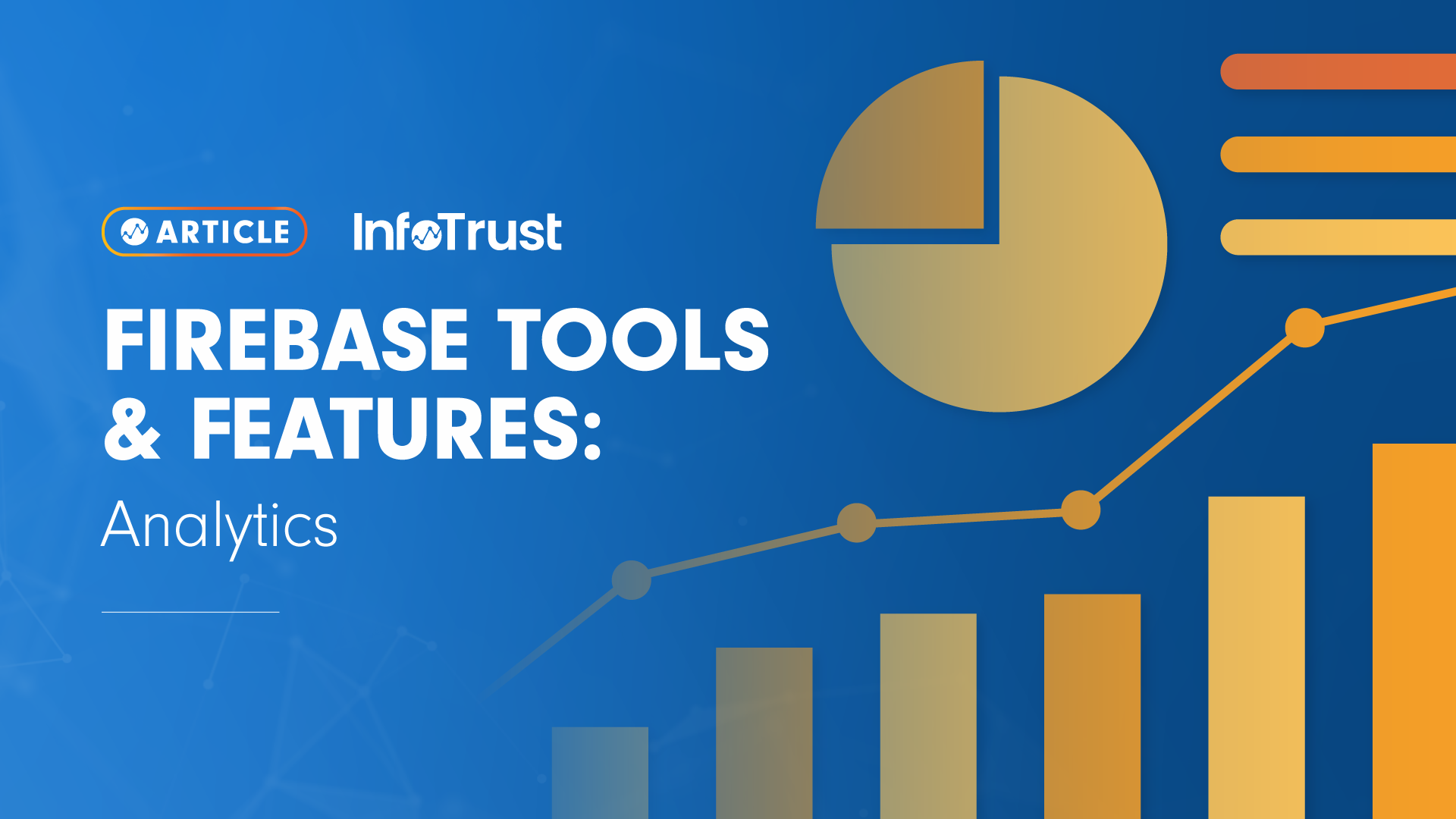 ARTICLE InfoTrust

FIREBASE TOOLS & FEATURES:

Analytics